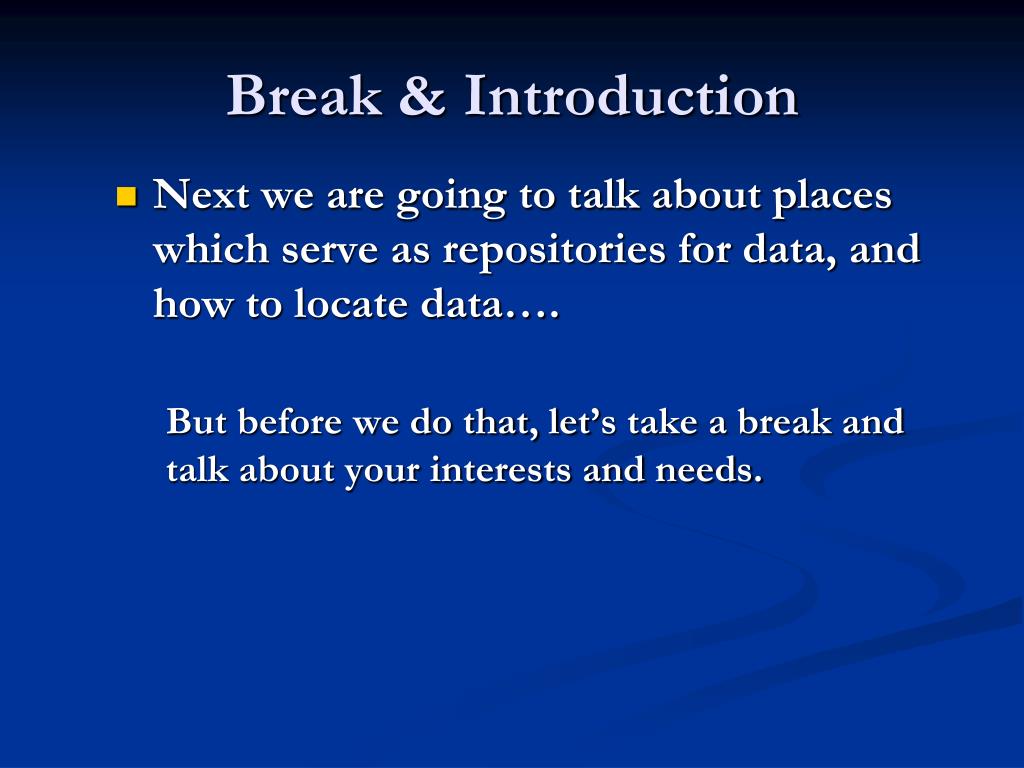 Break & Introduction

Next we are going to talk about places which serve as repositories for data, and how to locate data….

But before we do that, let’s take a break and talk about your interests and needs.